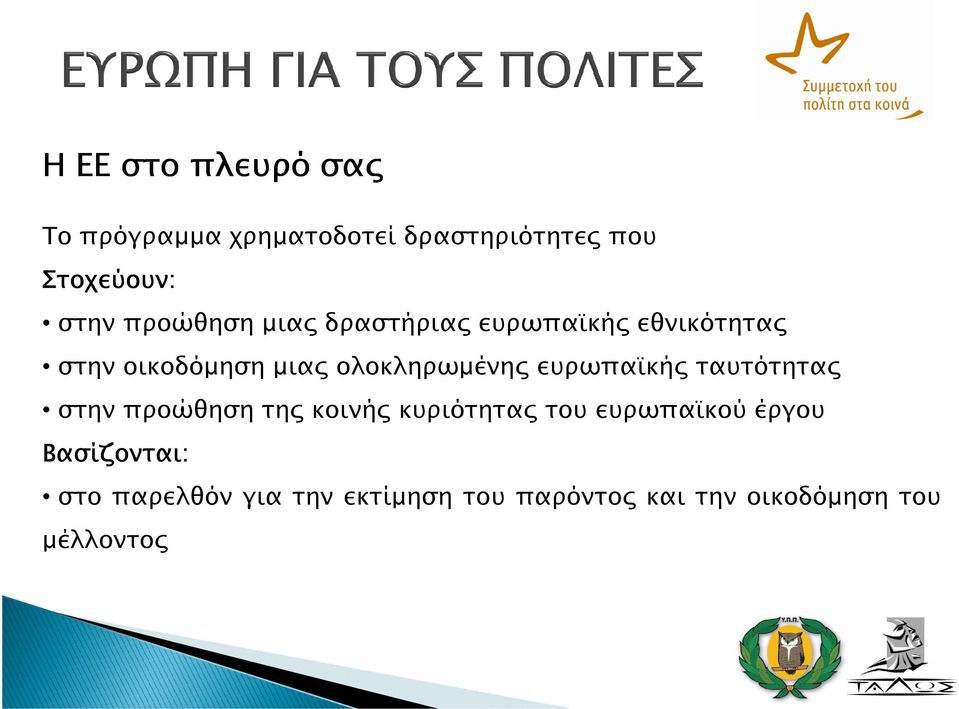 ΕΥΡΩΠΗ ΓΙΑ ΤΟΥΣ ΠΟΛΙΤΕΣ

Συμμετοχή του πολίτη στα κοινά

Η ΕΕ στο πλευρό σας

Το πρόγραμμα χρηματοδοτεί δραστηριότητες που

Στοχεύουν:

• στην προώθηση μιας δραστήριας ευρωπαϊκής εθνικότητας

• στην οικοδόμηση μιας ολοκληρωμένης ευρωπαϊκής ταυτότητας

• στην προώθηση της κοινής κυριότητας του ευρωπαϊκού έργου

Βασίζονται:

• στο παρελθόν για την εκτίμηση του παρόντος και την οικοδόμηση του μέλλοντος

Υ.Π.Π.

ΤΑΛΩΣ